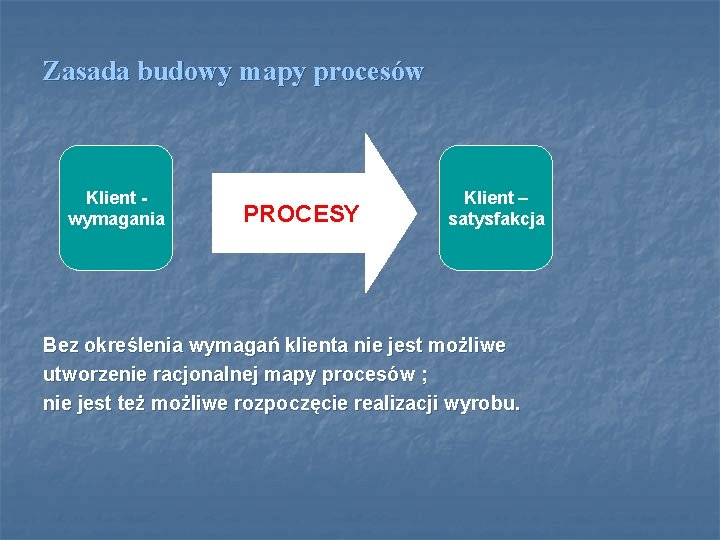 Zasada budowy mapy procesów

Klient - wymagania

PROCESY

Klient – satysfakcja

Bez określenia wymagań klienta nie jest możliwe utworzenie racjonalnej mapy procesów ;
nie jest też możliwe rozpoczęcie realizacji wyrobu.